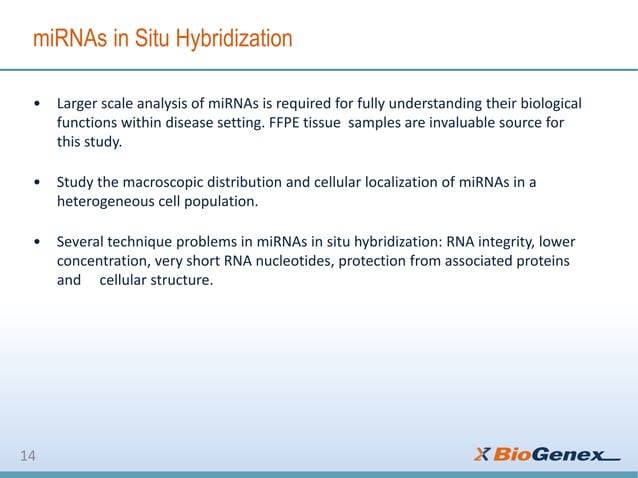 miRNAs in Situ Hybridization

• Larger scale analysis of miRNAs is required for fully understanding their biological functions within disease setting. FFPE tissue samples are invaluable source for this study.

• Study the macroscopic distribution and cellular localization of miRNAs in a heterogeneous cell population.

• Several technique problems in miRNAs in situ hybridization: RNA integrity, lower concentration, very short RNA nucleotides, protection from associated proteins and cellular structure.

14

BioGenex